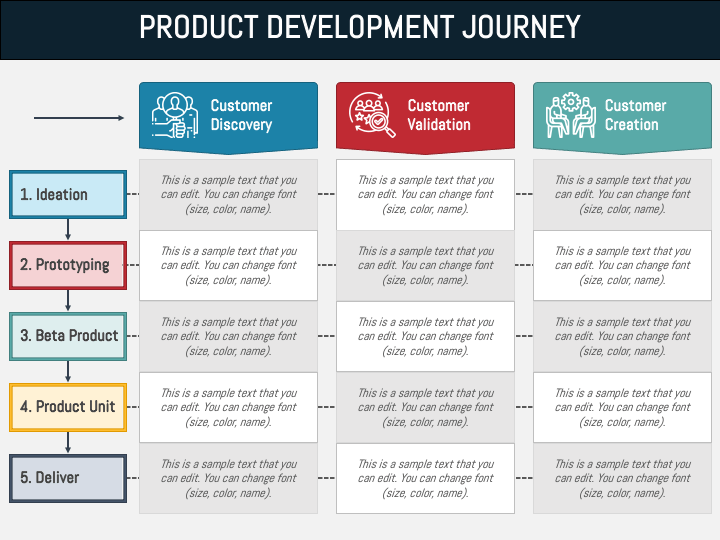 PRODUCT DEVELOPMENT JOURNEY

| | Customer Discovery | Customer Validation | Customer Creation |
|---|---|---|---|
| 1. Ideation | This is a sample text that you can edit. You can change font (size, color, name). | This is a sample text that you can edit. You can change font (size, color, name). | This is a sample text that you can edit. You can change font (size, color, name). |
| 2. Prototyping | This is a sample text that you can edit. You can change font (size, color, name). | This is a sample text that you can edit. You can change font (size, color, name). | This is a sample text that you can edit. You can change font (size, color, name). |
| 3. Beta Product | This is a sample text that you can edit. You can change font (size, color, name). | This is a sample text that you can edit. You can change font (size, color, name). | This is a sample text that you can edit. You can change font (size, color, name). |
| 4. Product Unit | This is a sample text that you can edit. You can change font (size, color, name). | This is a sample text that you can edit. You can change font (size, color, name). | This is a sample text that you can edit. You can change font (size, color, name). |
| 5. Deliver | This is a sample text that you can edit. You can change font (size, color, name). | This is a sample text that you can edit. You can change font (size, color, name). | This is a sample text that you can edit. You can change font (size, color, name). |